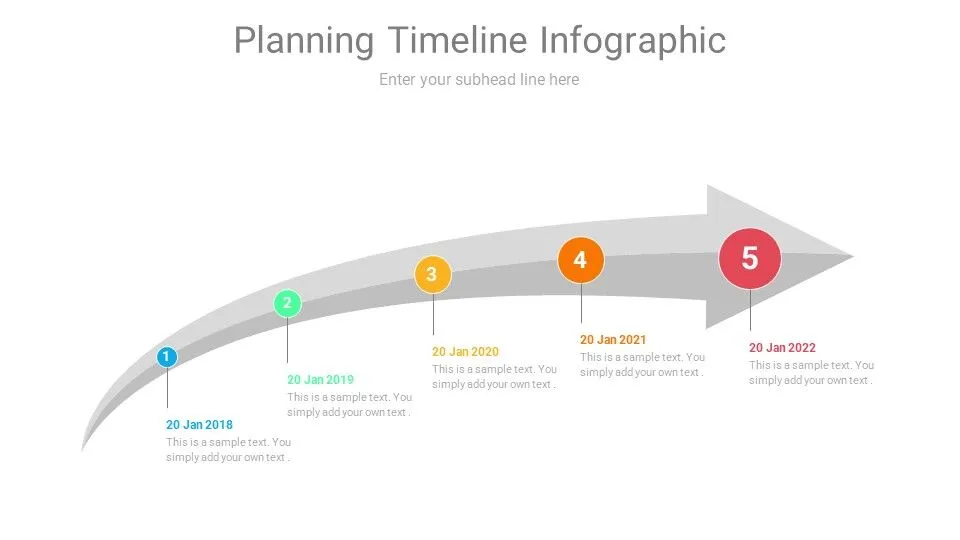 Planning Timeline Infographic

Enter your subhead line here

1

20 Jan 2018

This is a sample text. You simply add your own text .

2

20 Jan 2019

This is a sample text. You simply add your own text .

3

20 Jan 2020

This is a sample text. You simply add your own text .

4

20 Jan 2021

This is a sample text. You simply add your own text .

5

20 Jan 2022

This is a sample text. You simply add your own text .